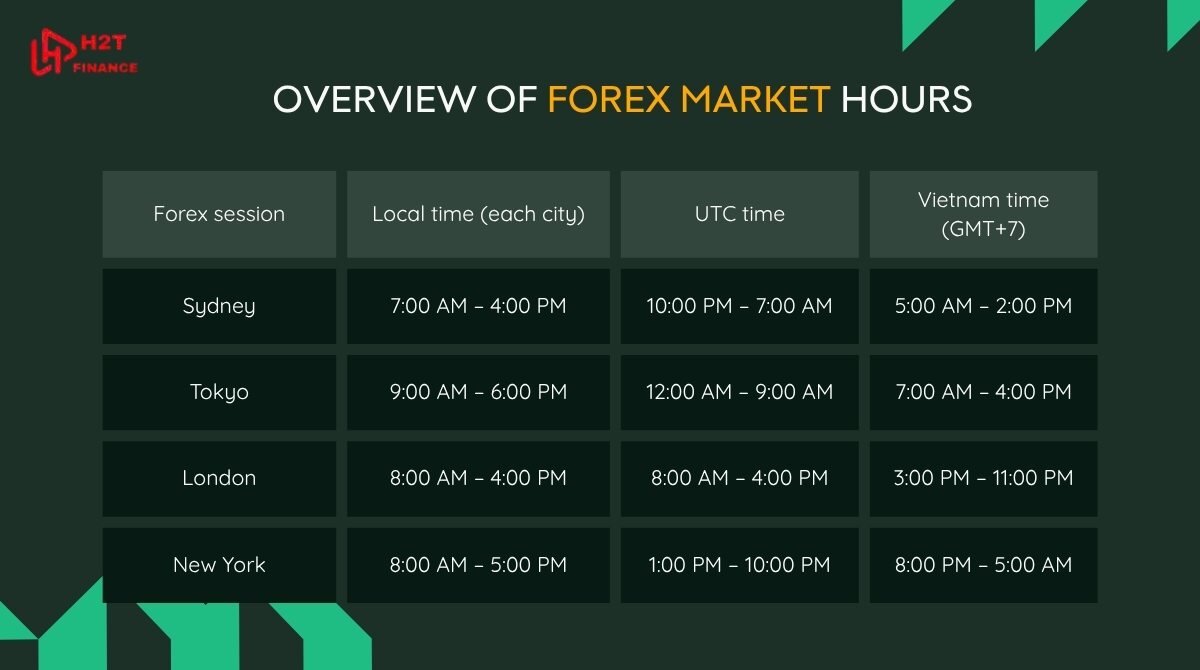 H2T FINANCE

OVERVIEW OF FOREX MARKET HOURS

| Forex session | Local time (each city) | UTC time | Vietnam time (GMT+7) |
|---|---|---|---|
| Sydney | 7:00 AM – 4:00 PM | 10:00 PM – 7:00 AM | 5:00 AM – 2:00 PM |
| Tokyo | 9:00 AM – 6:00 PM | 12:00 AM – 9:00 AM | 7:00 AM – 4:00 PM |
| London | 8:00 AM – 4:00 PM | 8:00 AM – 4:00 PM | 3:00 PM – 11:00 PM |
| New York | 8:00 AM – 5:00 PM | 1:00 PM – 10:00 PM | 8:00 PM – 5:00 AM |